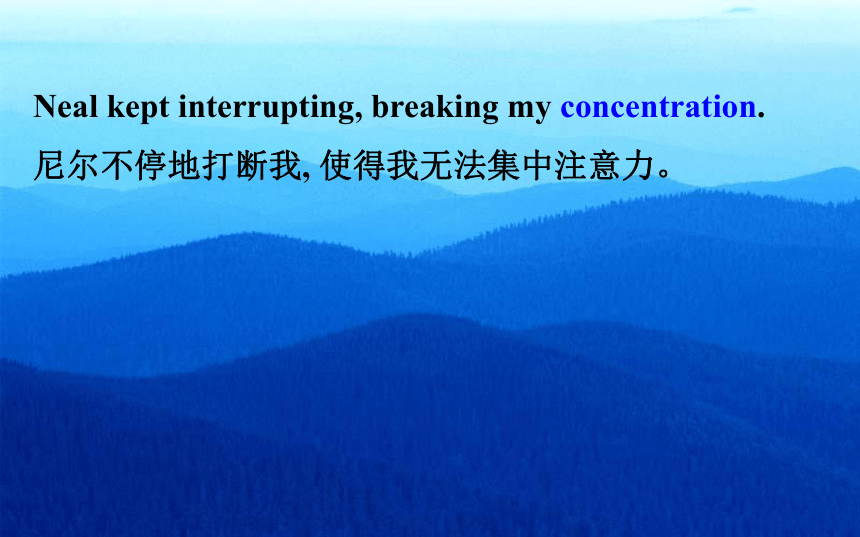 Neal kept interrupting, breaking my concentration.
尼尔不停地打断我, 使得我无法集中注意力。